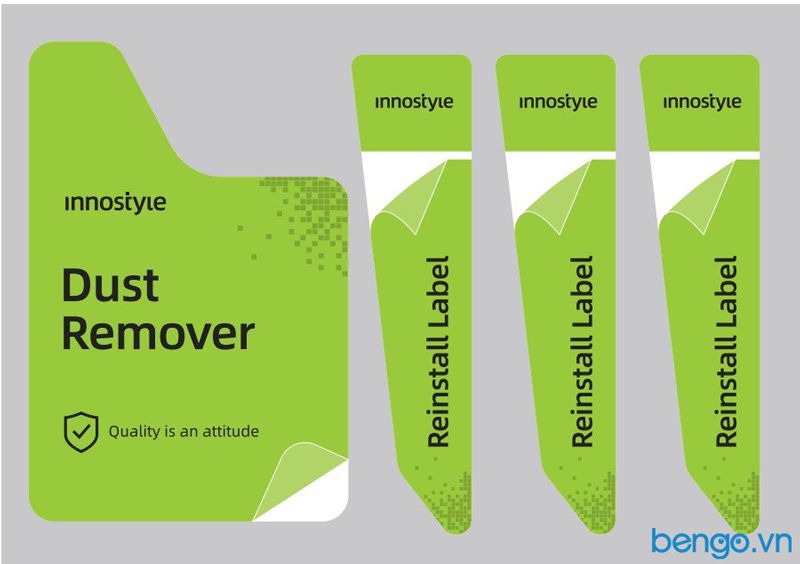 innostyle

Dust Remover

Quality is an attitude

innostyle

Reinstall Label

innostyle

Reinstall Label

innostyle

Reinstall Label

bengo.vn